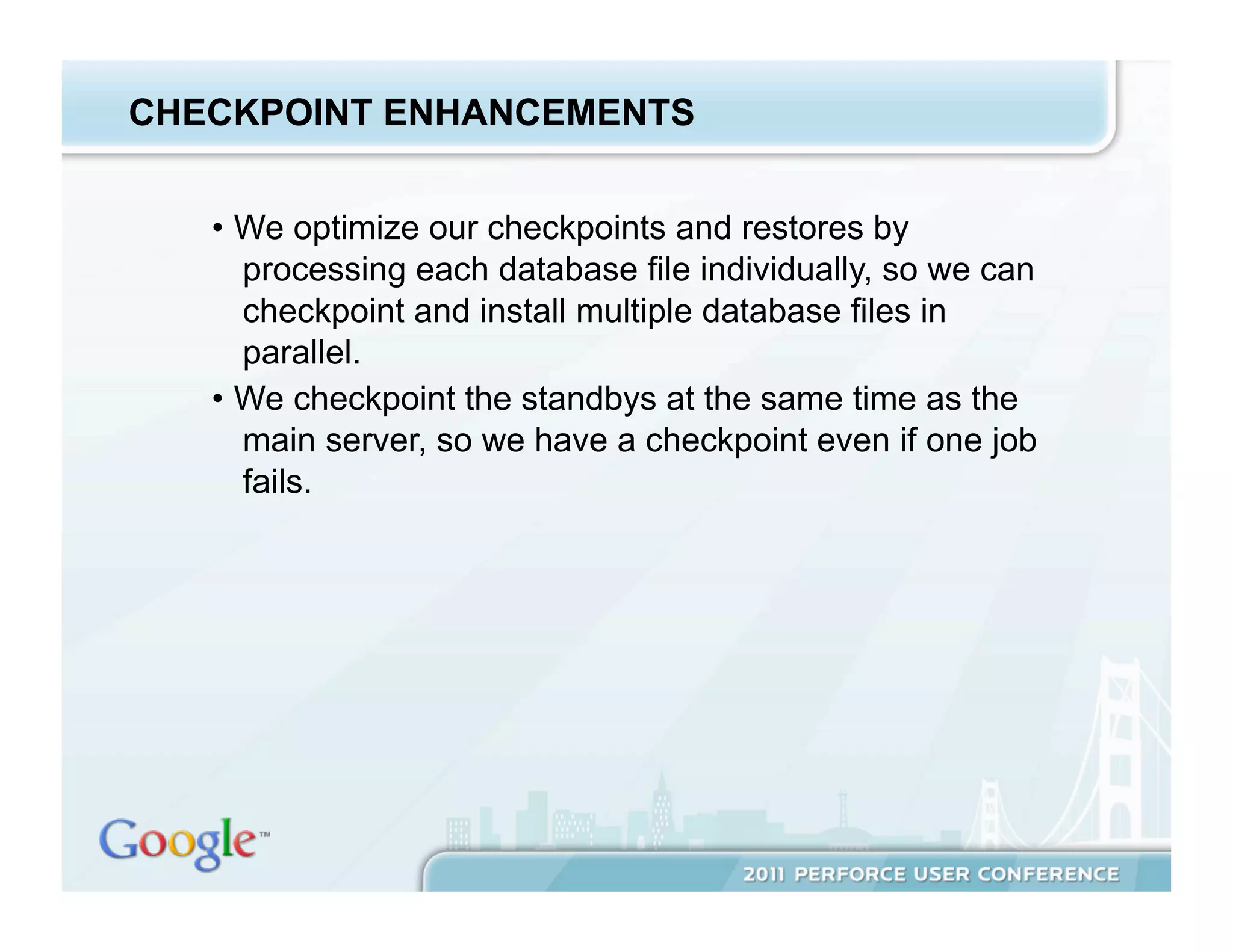 CHECKPOINT ENHANCEMENTS

• We optimize our checkpoints and restores by processing each database file individually, so we can checkpoint and install multiple database files in parallel.

• We checkpoint the standbys at the same time as the main server, so we have a checkpoint even if one job fails.

Google™

2011 PERFORCE USER CONFERENCE